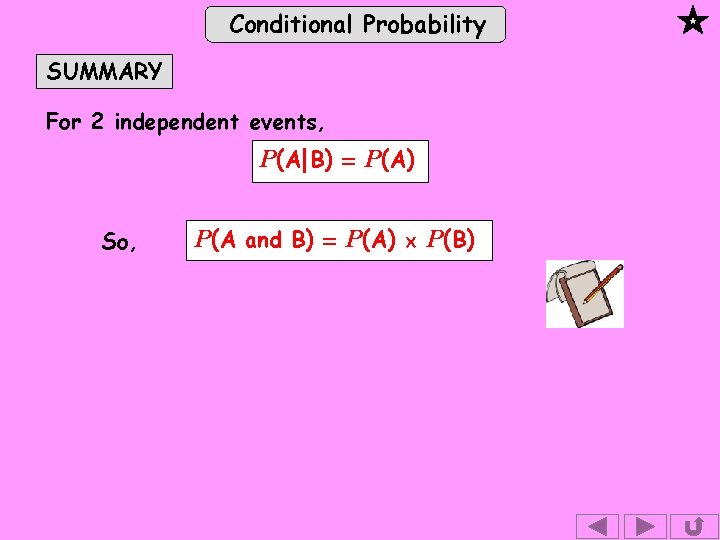 Conditional Probability

SUMMARY

For 2 independent events,

$P(A|B) = P(A)$

So, $P(A \text{ and } B) = P(A) \times P(B)$